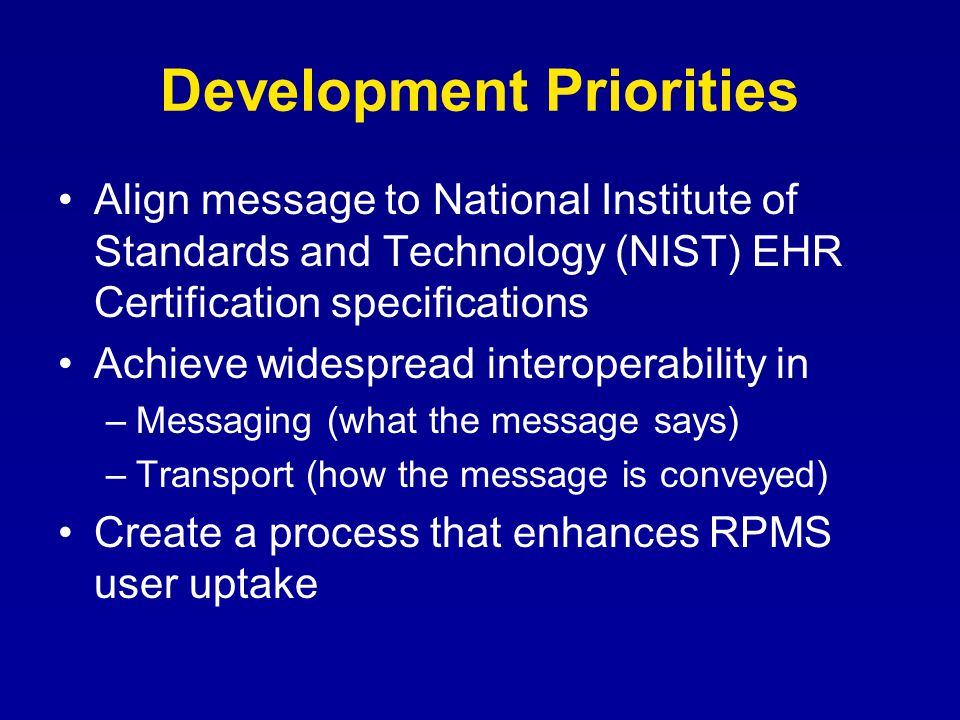 Development Priorities

• Align message to National Institute of Standards and Technology (NIST) EHR Certification specifications

• Achieve widespread interoperability in
– Messaging (what the message says)
– Transport (how the message is conveyed)

• Create a process that enhances RPMS user uptake